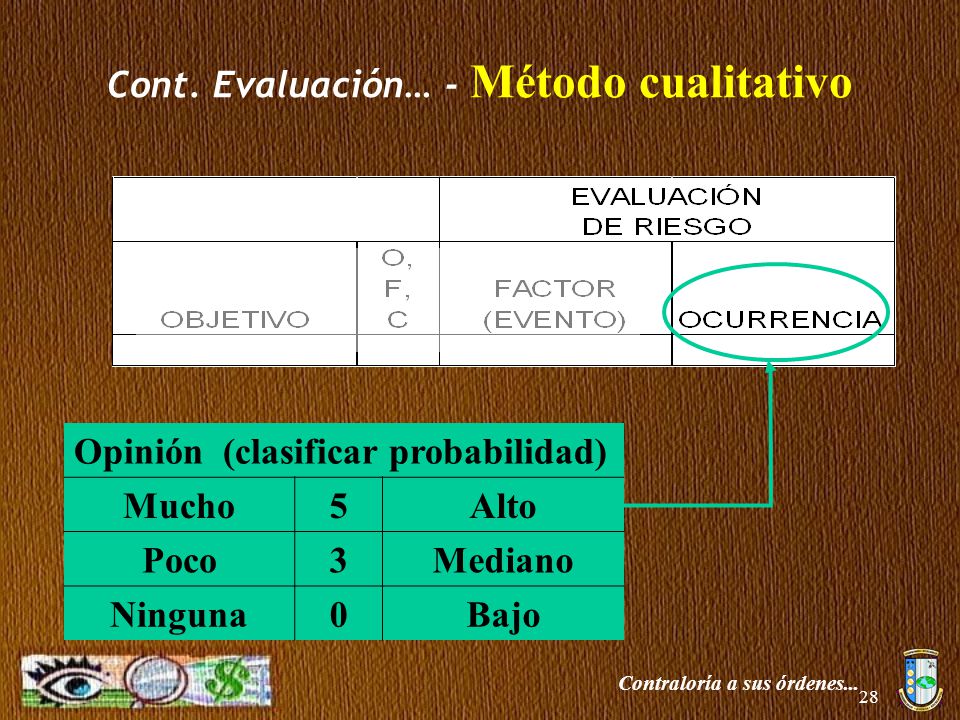 Cont. Evaluación… - Método cualitativo

| | | EVALUACIÓN DE RIESGO | |
|---|---|---|---|
| OBJETIVO | O, F, C | FACTOR (EVENTO) | OCURRENCIA |
| | | | |

| Opinión (clasificar probabilidad) | | |
|---|---|---|
| Mucho | 5 | Alto |
| Poco | 3 | Mediano |
| Ninguna | 0 | Bajo |

Contraloría a sus órdenes...

28